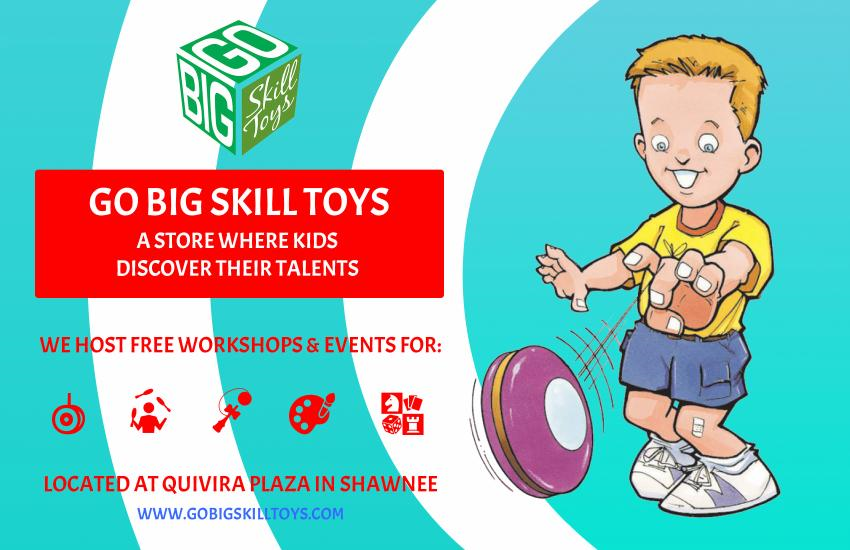 GO BIG Skill Toys

GO BIG SKILL TOYS
A STORE WHERE KIDS DISCOVER THEIR TALENTS

WE HOST FREE WORKSHOPS & EVENTS FOR:

LOCATED AT QUIVIRA PLAZA IN SHAWNEE

WWW.GOBIGSKILLTOYS.COM